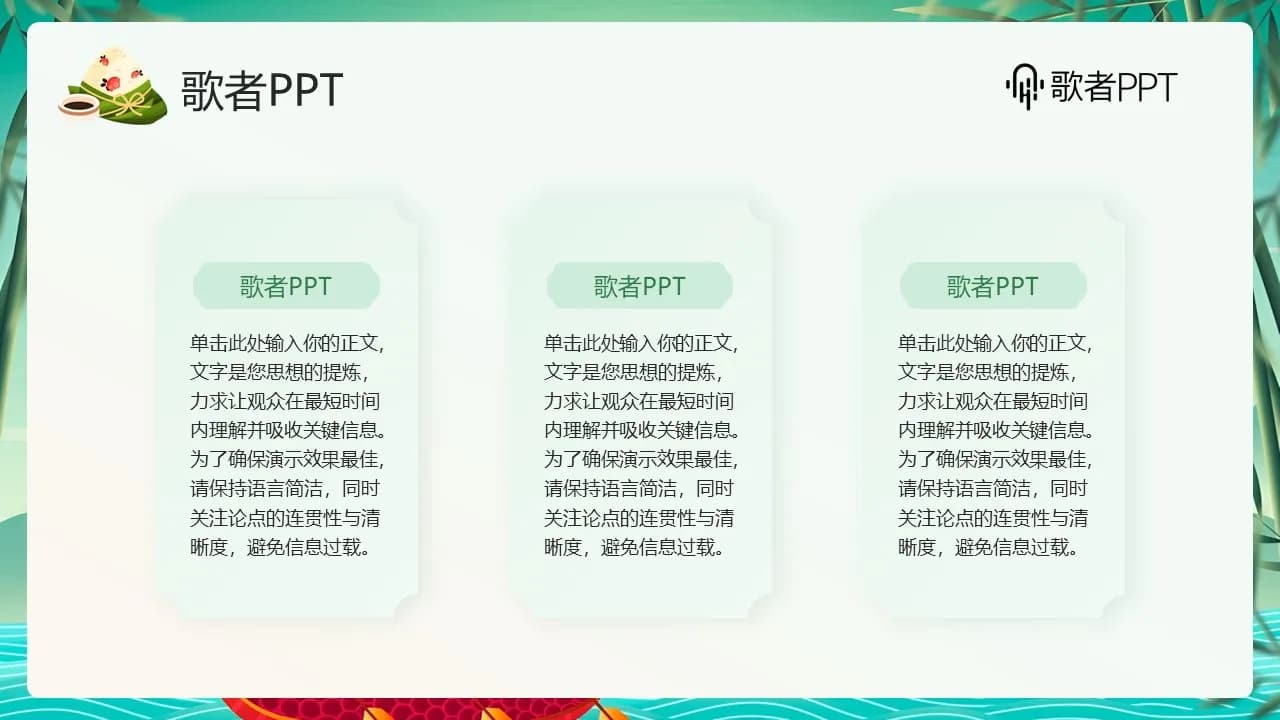 歌者PPT

歌者PPT

歌者PPT

单击此处输入你的正文，文字是您思想的提炼，力求让观众在最短时间内理解并吸收关键信息。为了确保演示效果最佳，请保持语言简洁，同时关注论点的连贯性与清晰度，避免信息过载。

歌者PPT

单击此处输入你的正文，文字是您思想的提炼，力求让观众在最短时间内理解并吸收关键信息。为了确保演示效果最佳，请保持语言简洁，同时关注论点的连贯性与清晰度，避免信息过载。

歌者PPT

单击此处输入你的正文，文字是您思想的提炼，力求让观众在最短时间内理解并吸收关键信息。为了确保演示效果最佳，请保持语言简洁，同时关注论点的连贯性与清晰度，避免信息过载。